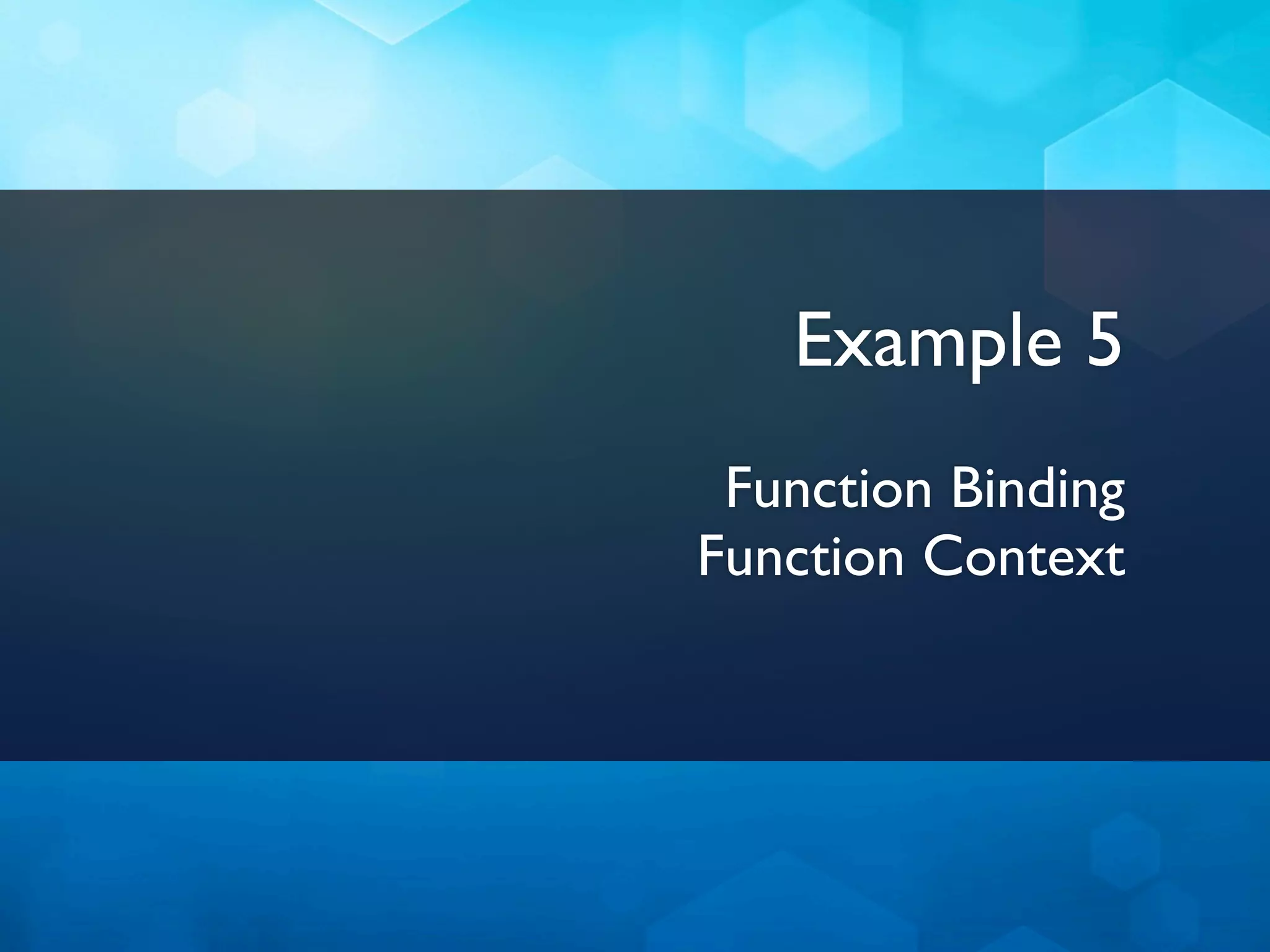 Example 5

Function Binding
Function Context